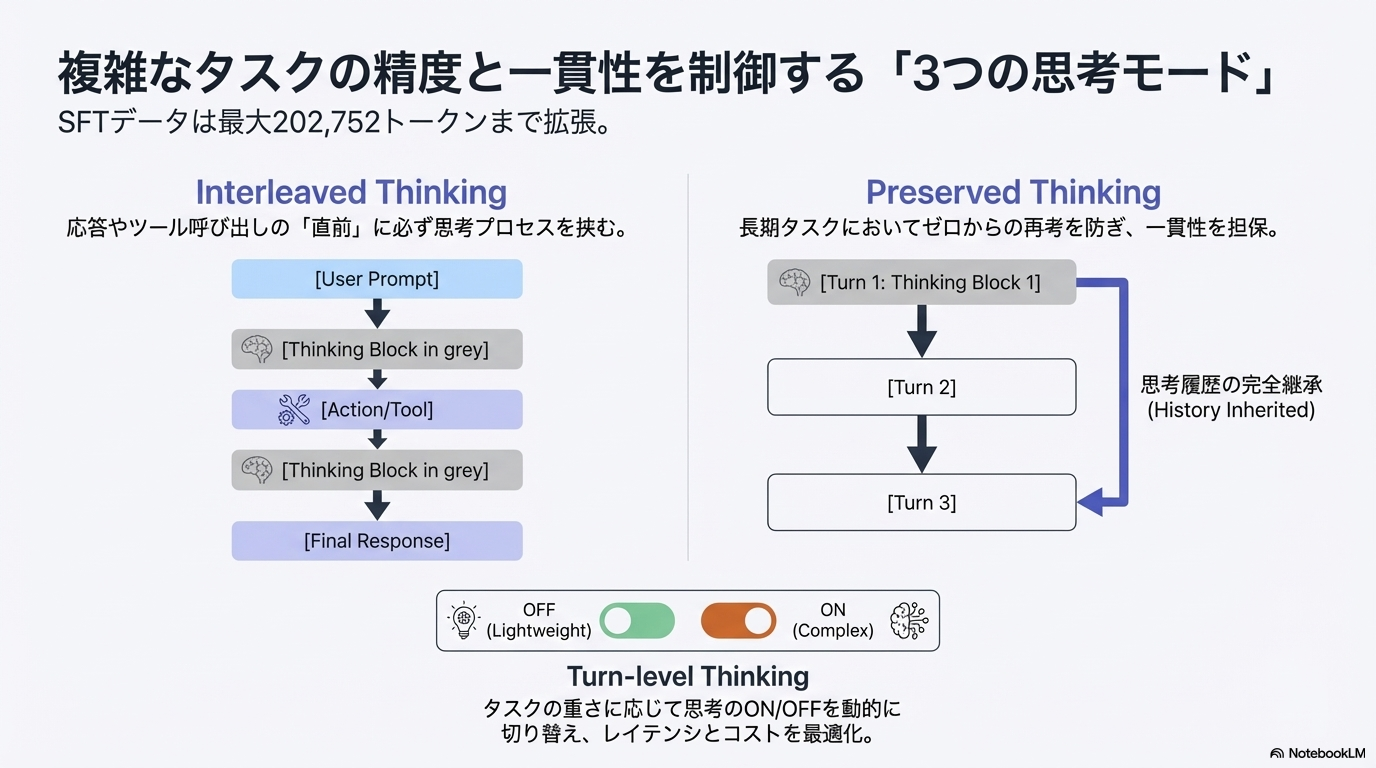 複雑なタスクの精度と一貫性を制御する「3つの思考モード」
SFTデータは最大202,752トークンまで拡張。

Interleaved Thinking
応答やツール呼び出しの「直前」に必ず思考プロセスを挟む。

[User Prompt]
[Thinking Block in grey]
[Action/Tool]
[Thinking Block in grey]
[Final Response]

Preserved Thinking
長期タスクにおいてゼロからの再考を防ぎ、一貫性を担保。

[Turn 1: Thinking Block 1]
[Turn 2]
[Turn 3]
思考履歴の完全継承
(History Inherited)

OFF
(Lightweight)
ON
(Complex)

Turn-level Thinking
タスクの重さに応じて思考のON/OFFを動的に切り替え、レイテンシとコストを最適化。

NotebookLM